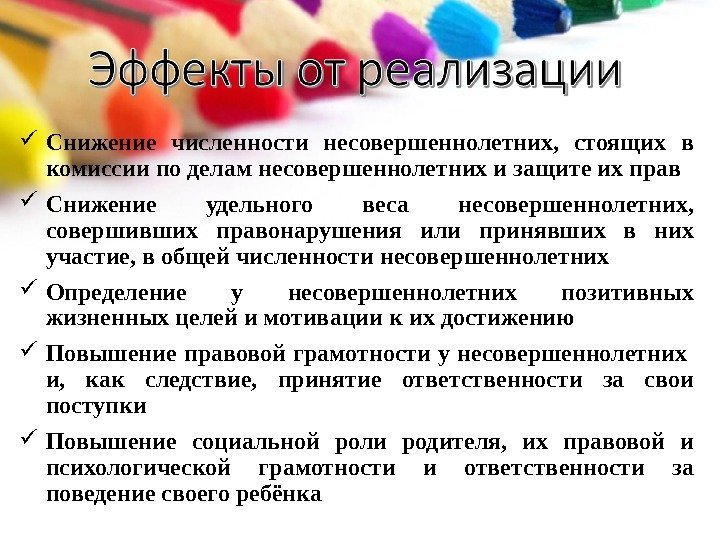 Эффекты от реализации

✓ Снижение численности несовершеннолетних, стоящих в комиссии по делам несовершеннолетних и защите их прав

✓ Снижение удельного веса несовершеннолетних, совершивших правонарушения или принявших в них участие, в общей численности несовершеннолетних

✓ Определение у несовершеннолетних позитивных жизненных целей и мотивации к их достижению

✓ Повышение правовой грамотности у несовершеннолетних и, как следствие, принятие ответственности за свои поступки

✓ Повышение социальной роли родителя, их правовой и психологической грамотности и ответственности за поведение своего ребёнка